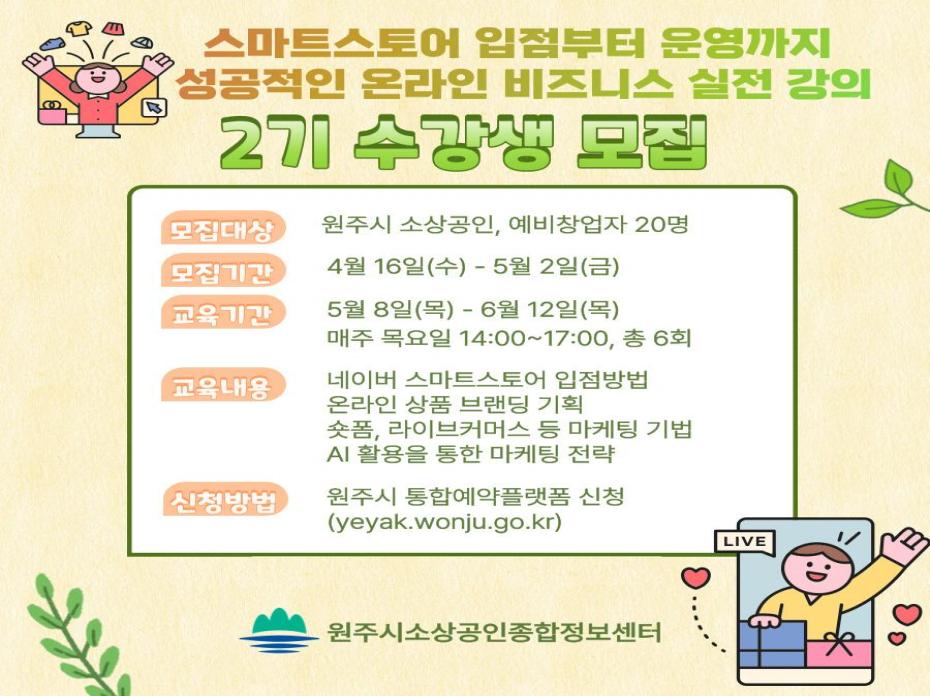 스마트스토어 입점부터 운영까지
성공적인 온라인 비즈니스 실전 강의

2기 수강생 모집

모집대상 원주시 소상공인, 예비창업자 20명

모집기간 4월 16일(수) - 5월 2일(금)

교육기간 5월 8일(목) - 6월 12일(목)
매주 목요일 14:00~17:00, 총 6회

교육내용 네이버 스마트스토어 입점방법
온라인 상품 브랜딩 기획
숏폼, 라이브커머스 등 마케팅 기법
AI 활용을 통한 마케팅 전략

신청방법 원주시 통합예약플랫폼 신청
(yeyak.wonju.go.kr)

LIVE

원주시소상공인종합정보센터